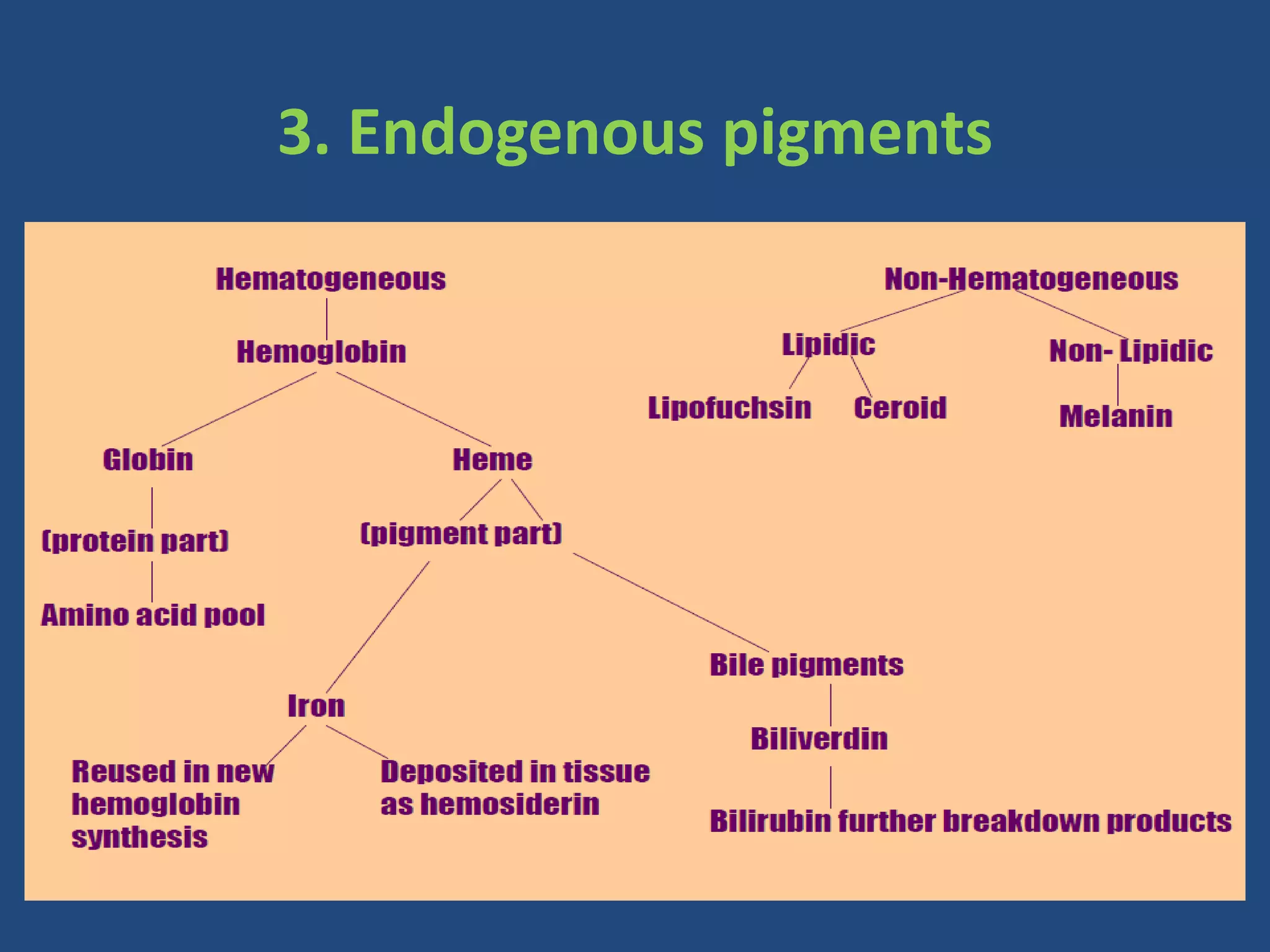 3. Endogenous pigments

Hematogeneous

Hemoglobin

Globin

(protein part)

Amino acid pool

Heme

(pigment part)

Iron

Reused in new hemoglobin synthesis

Deposited in tissue as hemosiderin

Bile pigments

Biliverdin

Bilirubin further breakdown products

Non-Hematogeneous

Lipidic

Lipofuchsin

Ceroid

Non- Lipidic

Melanin